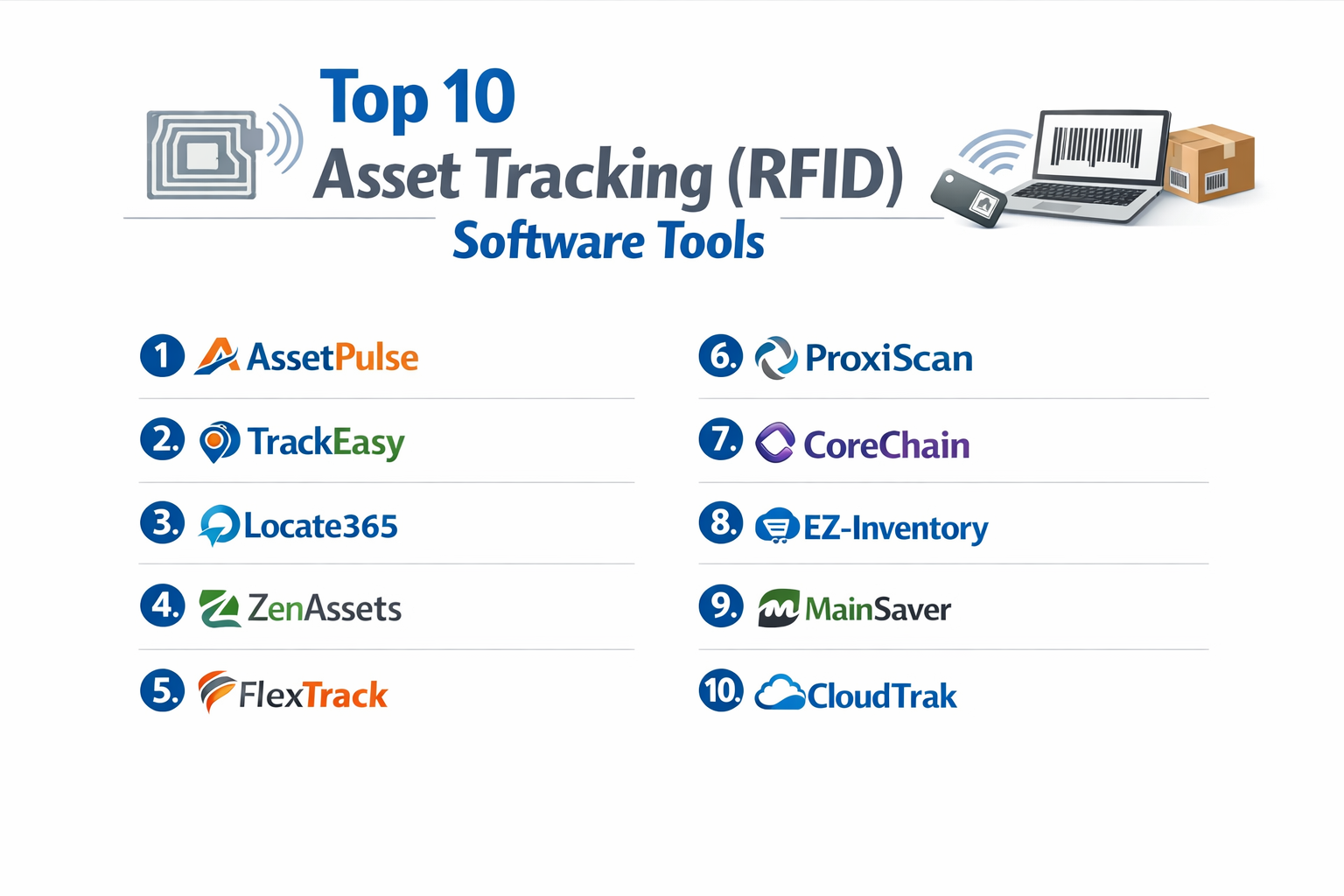 Top 10
Asset Tracking (RFID)
Software Tools

1 AssetPulse
2. TrackEasy
3. Locate365
4. ZenAssets
5. FlexTrack

6. ProxiScan
7. CoreChain
8. EZ-Inventory
9. MainSaver
10. CloudTrak